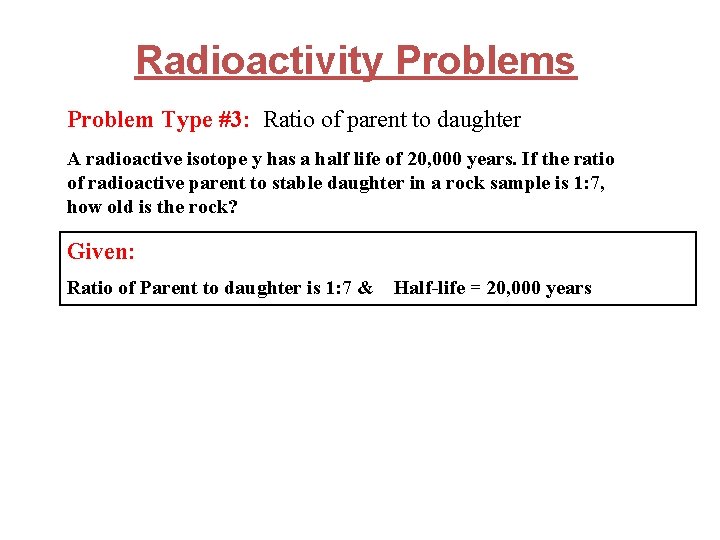 Radioactivity Problems

Problem Type #3: Ratio of parent to daughter

A radioactive isotope y has a half life of 20,000 years. If the ratio of radioactive parent to stable daughter in a rock sample is 1:7, how old is the rock?

Given:

Ratio of Parent to daughter is 1:7 & Half-life = 20,000 years